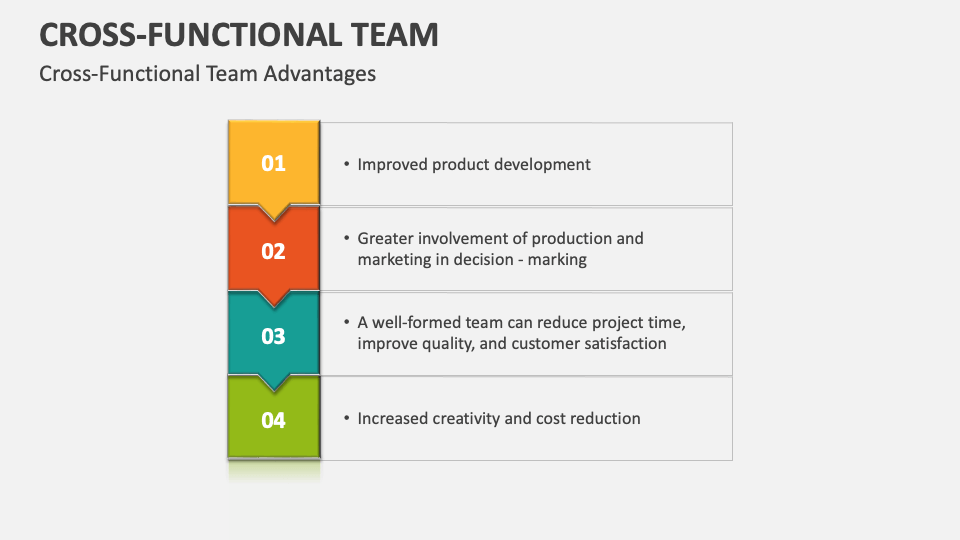 CROSS-FUNCTIONAL TEAM

Cross-Functional Team Advantages

01

• Improved product development

02

• Greater involvement of production and marketing in decision - marking

03

• A well-formed team can reduce project time, improve quality, and customer satisfaction

04

• Increased creativity and cost reduction